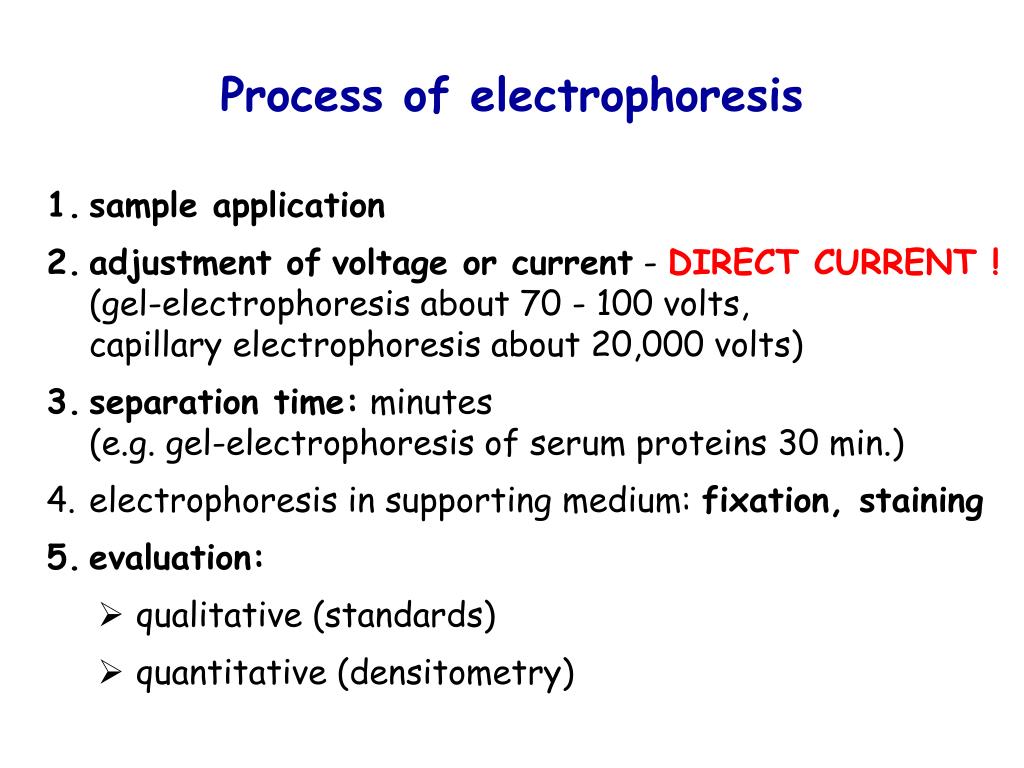 Process of electrophoresis

1. sample application
2. adjustment of voltage or current - DIRECT CURRENT ! (gel-electrophoresis about 70 - 100 volts, capillary electrophoresis about 20,000 volts)
3. separation time: minutes (e.g. gel-electrophoresis of serum proteins 30 min.)
4. electrophoresis in supporting medium: fixation, staining
5. evaluation:
➢ qualitative (standards)
➢ quantitative (densitometry)